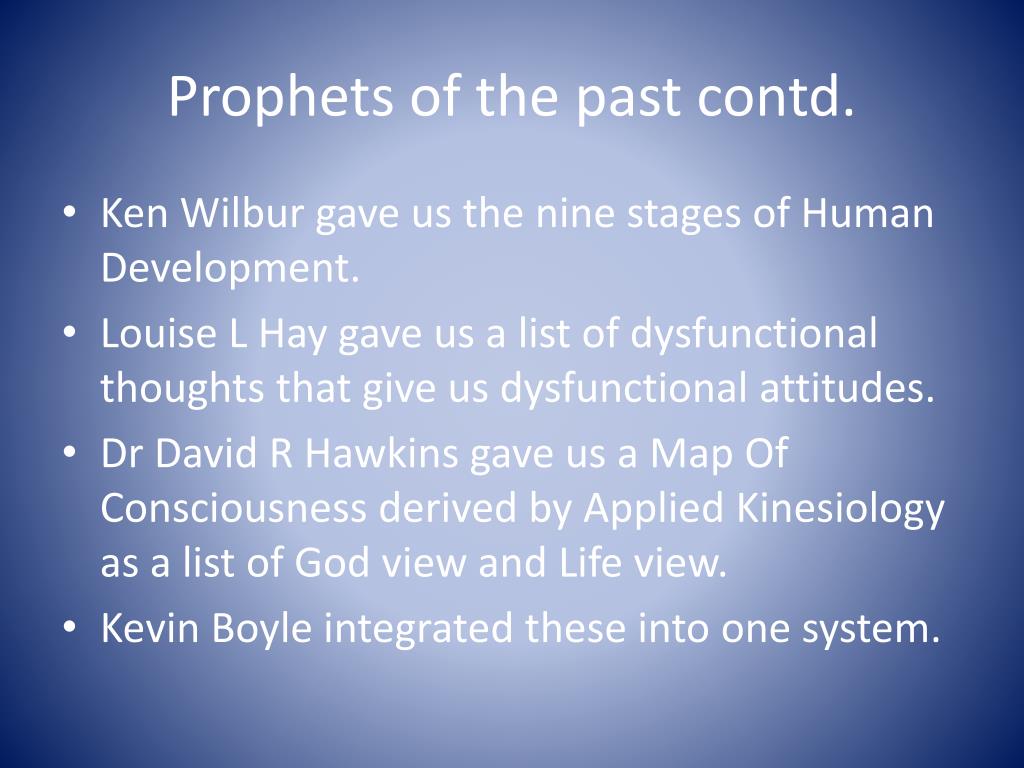 Prophets of the past contd.

• Ken Wilbur gave us the nine stages of Human Development.
• Louise L Hay gave us a list of dysfunctional thoughts that give us dysfunctional attitudes.
• Dr David R Hawkins gave us a Map Of Consciousness derived by Applied Kinesiology as a list of God view and Life view.
• Kevin Boyle integrated these into one system.